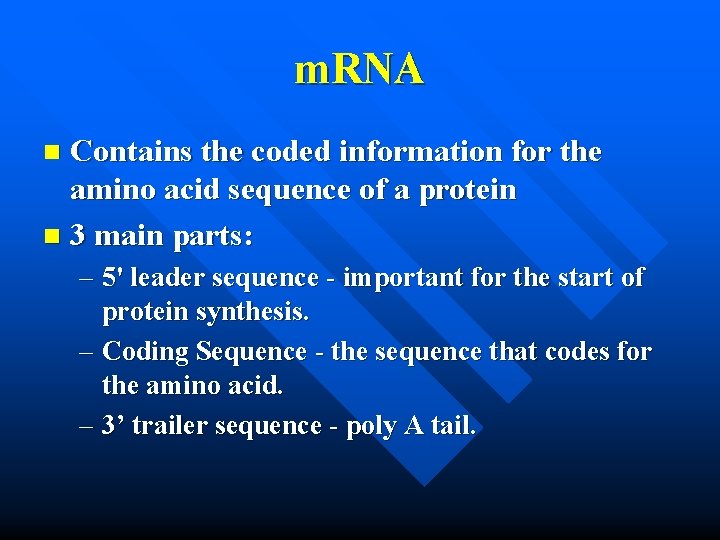 mRNA

Contains the coded information for the amino acid sequence of a protein

3 main parts:

– 5' leader sequence - important for the start of protein synthesis.

– Coding Sequence - the sequence that codes for the amino acid.

– 3’ trailer sequence - poly A tail.